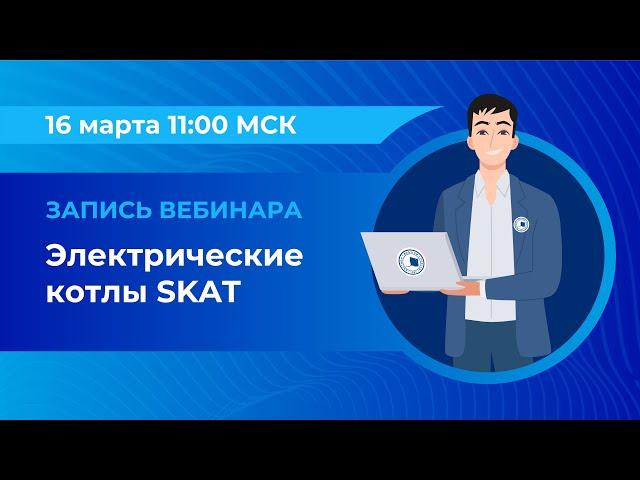 16 марта 11:00 МСК

ЗАПИСЬ ВЕБИНАРА

Электрические котлы SKAT